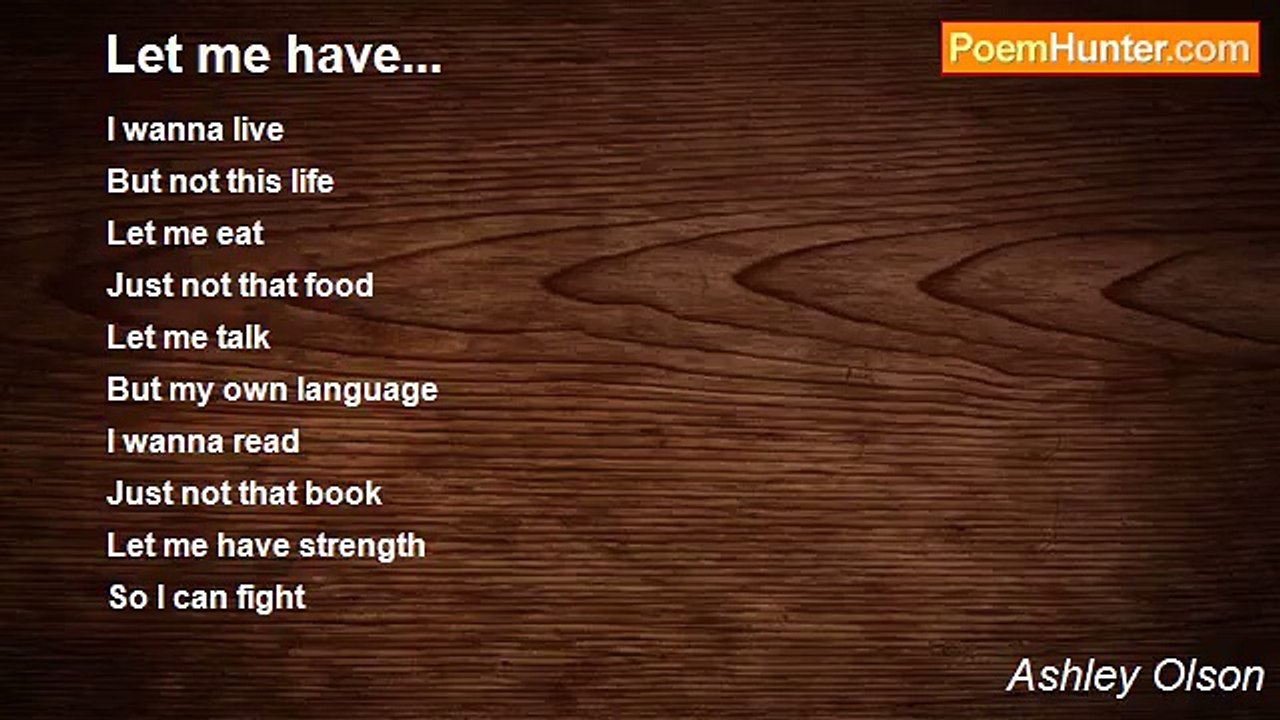 Let me have...

PoemHunter.com

I wanna live
But not this life
Let me eat
Just not that food
Let me talk
But my own language
I wanna read
Just not that book
Let me have strength
So I can fight

Ashley Olson